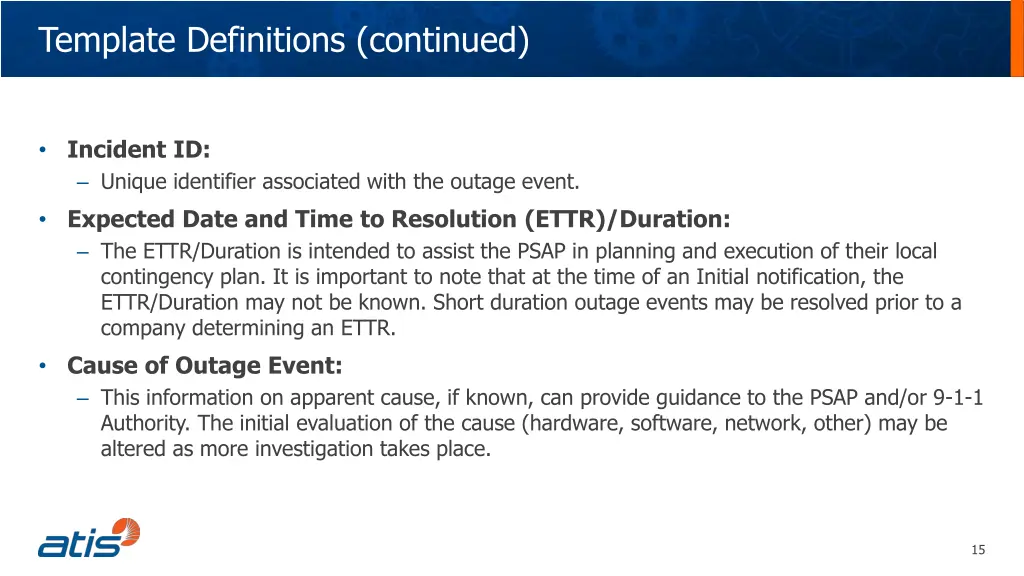 Template Definitions (continued)

• Incident ID:
– Unique identifier associated with the outage event.

• Expected Date and Time to Resolution (ETTR)/Duration:
– The ETTR/Duration is intended to assist the PSAP in planning and execution of their local contingency plan. It is important to note that at the time of an Initial notification, the ETTR/Duration may not be known. Short duration outage events may be resolved prior to a company determining an ETTR.

• Cause of Outage Event:
– This information on apparent cause, if known, can provide guidance to the PSAP and/or 9-1-1 Authority. The initial evaluation of the cause (hardware, software, network, other) may be altered as more investigation takes place.

atis

15